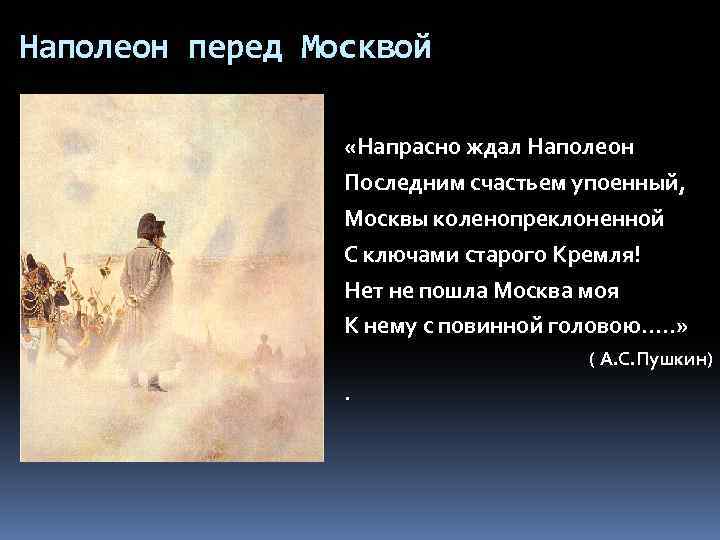 Наполеон перед Москвой

«Напрасно ждал Наполеон
Последним счастьем упоенный,
Москвы коленопреклоненной
С ключами старого Кремля!
Нет не пошла Москва моя
К нему с повинной головою.....»

( А.С.Пушкин)

.